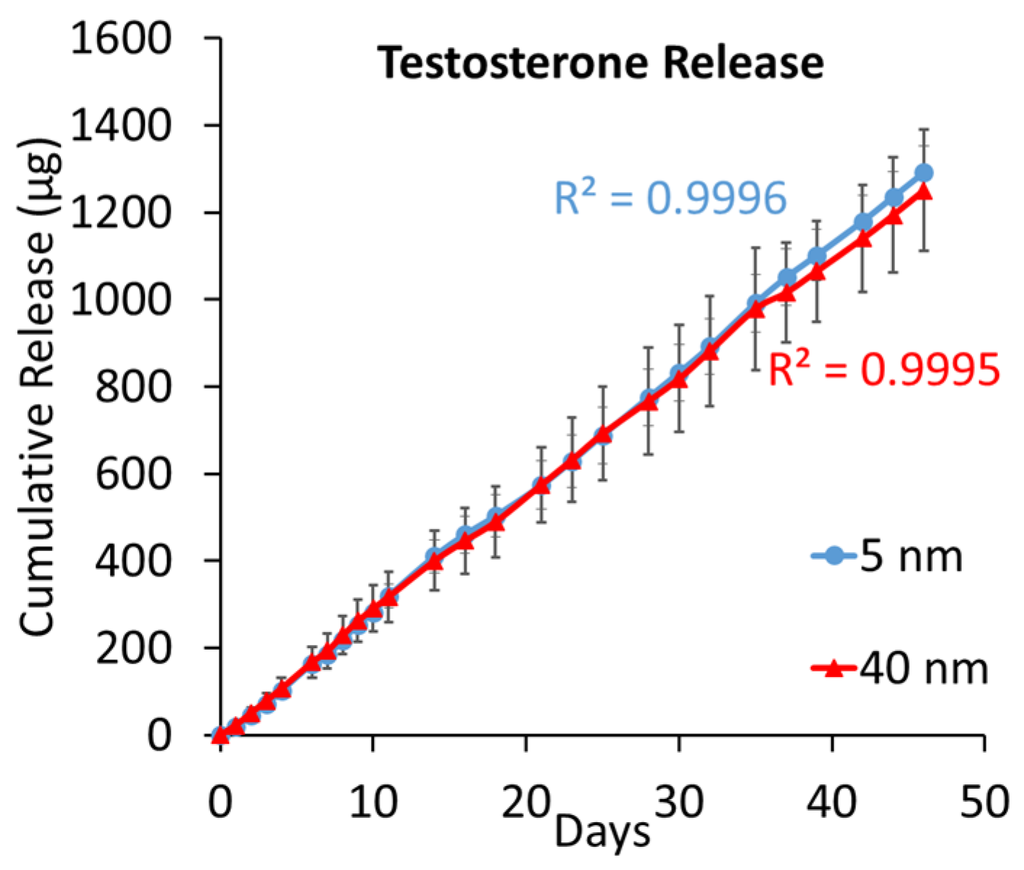 Testosterone Release

Cumulative Release (µg)

1600
1400
1200
1000
800
600
400
200
0

$R^2 = 0.9996$

$R^2 = 0.9995$

5 nm
40 nm

0
10
20
30
40
50
Days